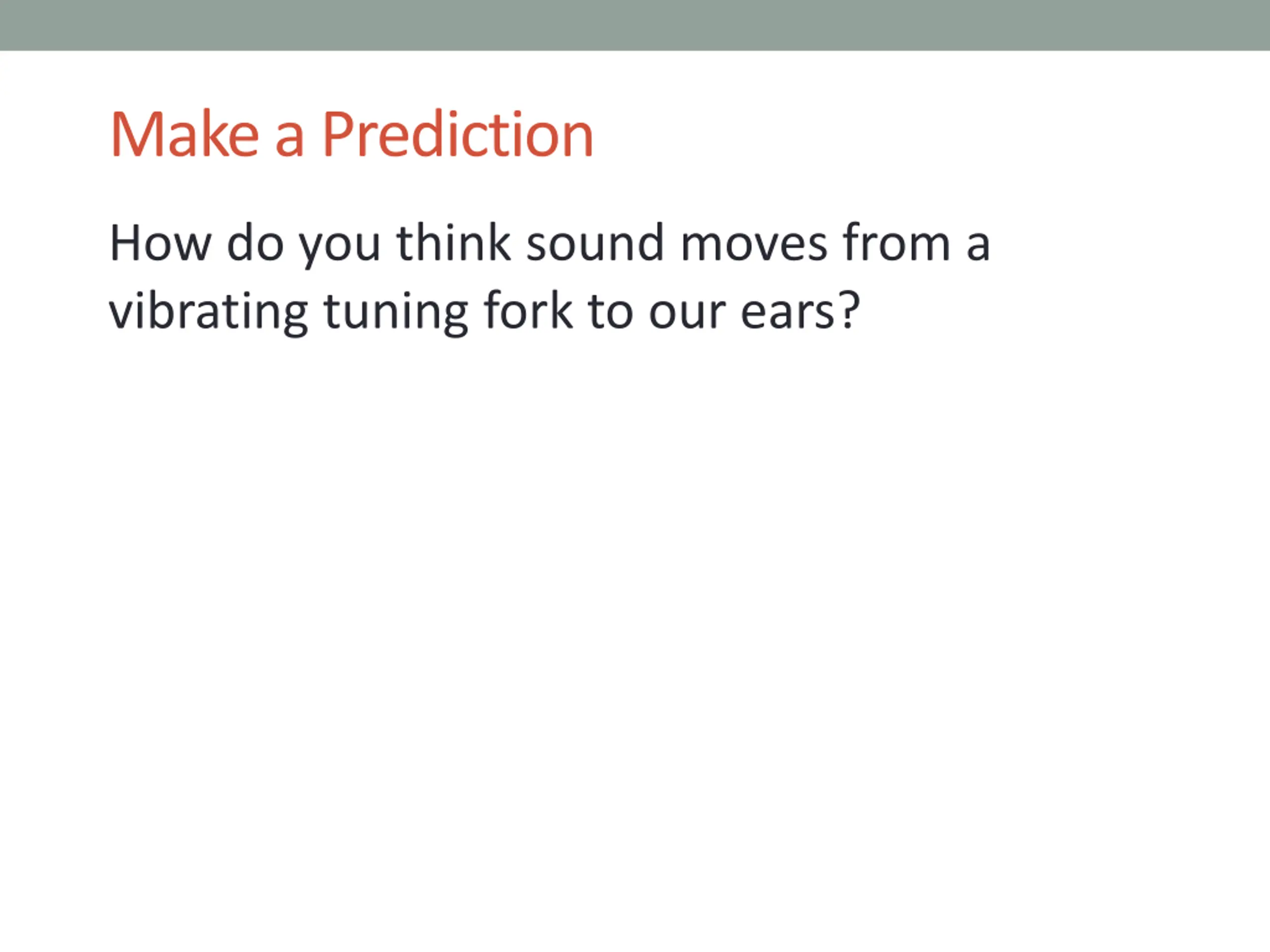 Make a Prediction

How do you think sound moves from a vibrating tuning fork to our ears?